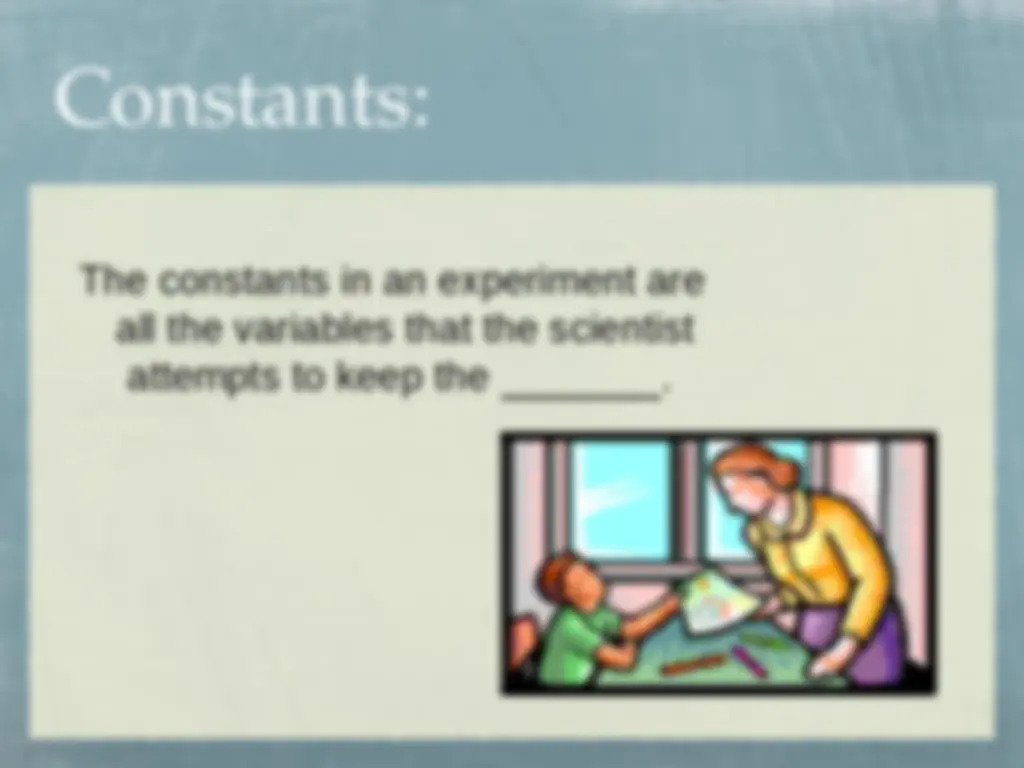 Constants:

The constants in an experiment are all the variables that the scientist attempts to keep the ____.